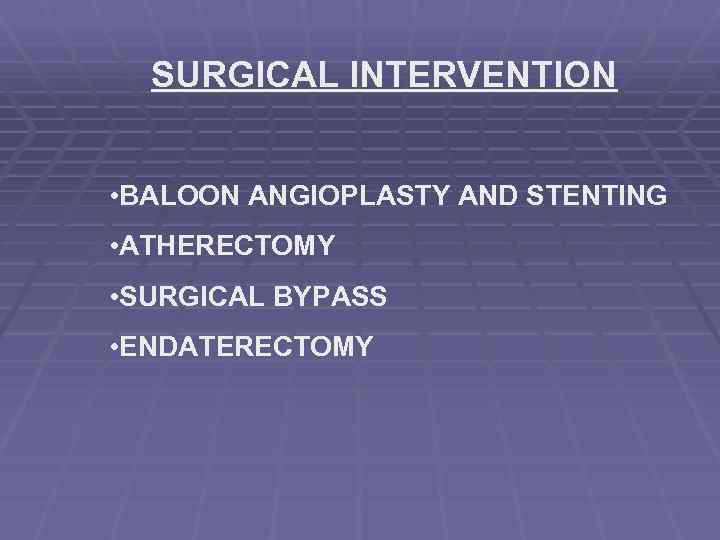 SURGICAL INTERVENTION

•BALOON ANGIOPLASTY AND STENTING

•ATHERECTOMY

•SURGICAL BYPASS

•ENDATERECTOMY